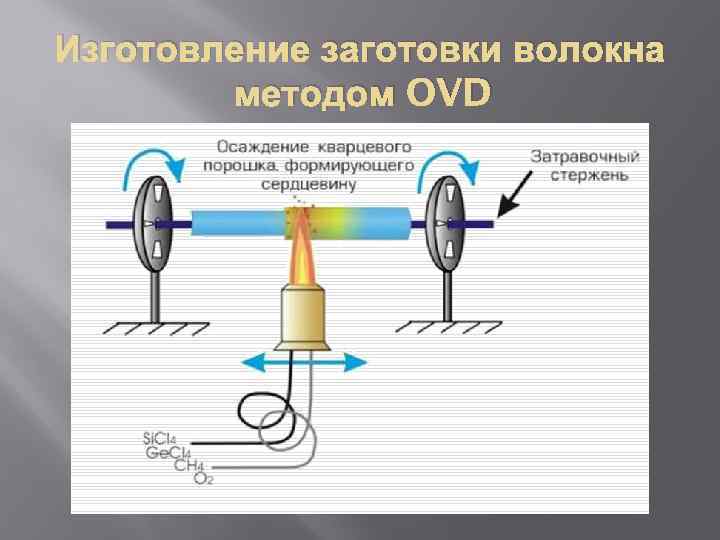 Изготовление заготовки волокна методом OVD

Осаждение кварцевого порошка, формирующего сердцевину

Затравочный стержень

$SiCl_4$
$GeCl_4$
$CH_4$
$O_2$